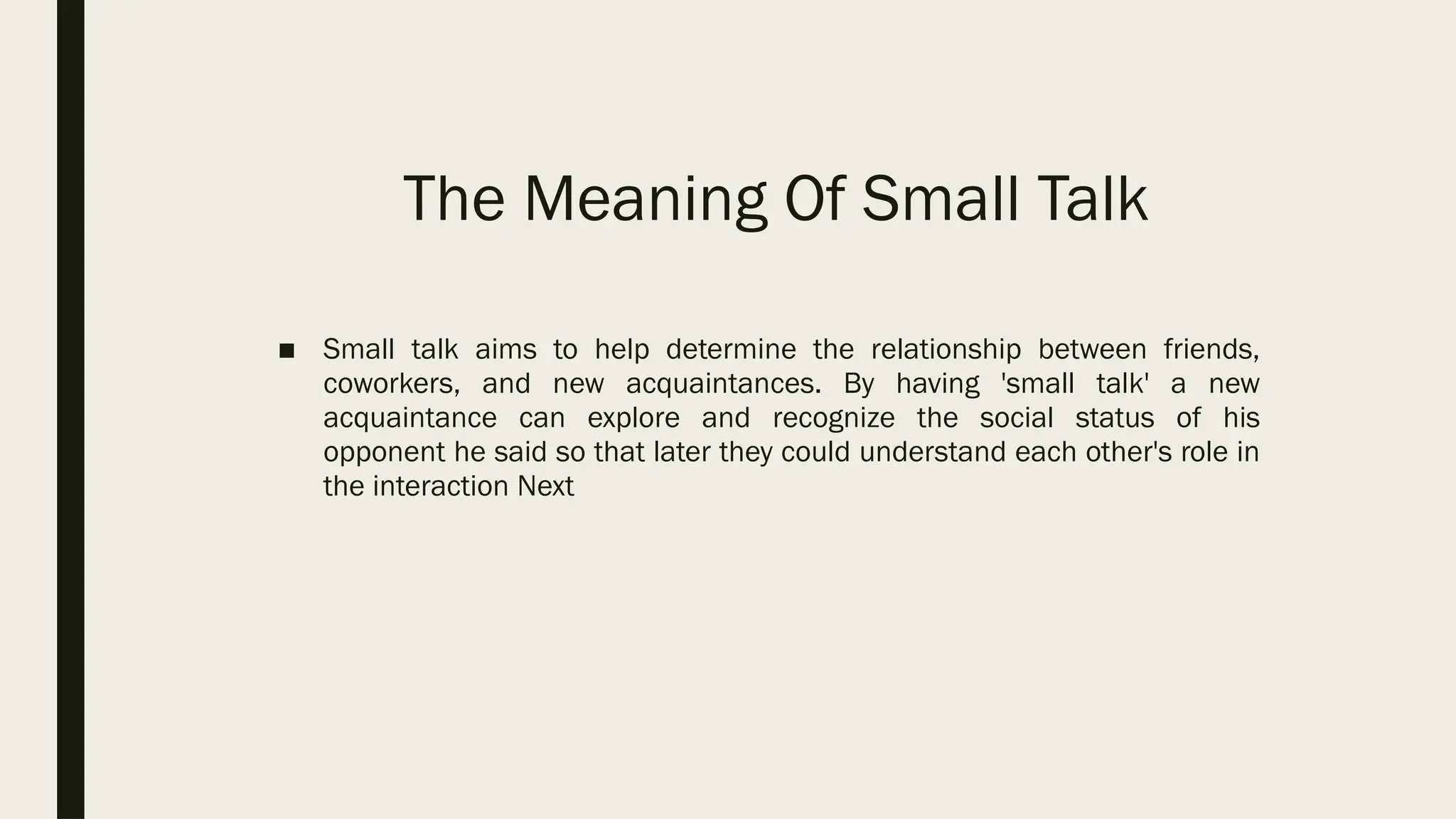 The Meaning Of Small Talk

■ Small talk aims to help determine the relationship between friends, coworkers, and new acquaintances. By having 'small talk' a new acquaintance can explore and recognize the social status of his opponent he said so that later they could understand each other's role in the interaction Next